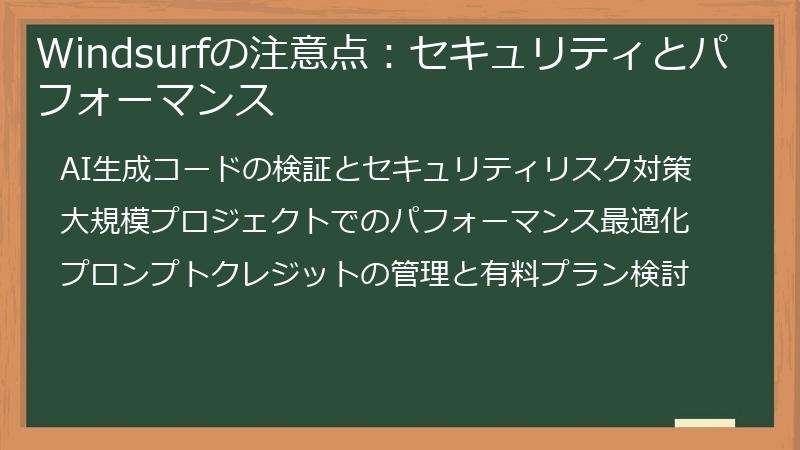 Windsurfの注意点：セキュリティとパフォーマンス

AI生成コードの検証とセキュリティリスク対策

大規模プロジェクトでのパフォーマンス最適化

プロンプトクレジットの管理と有料プラン検討